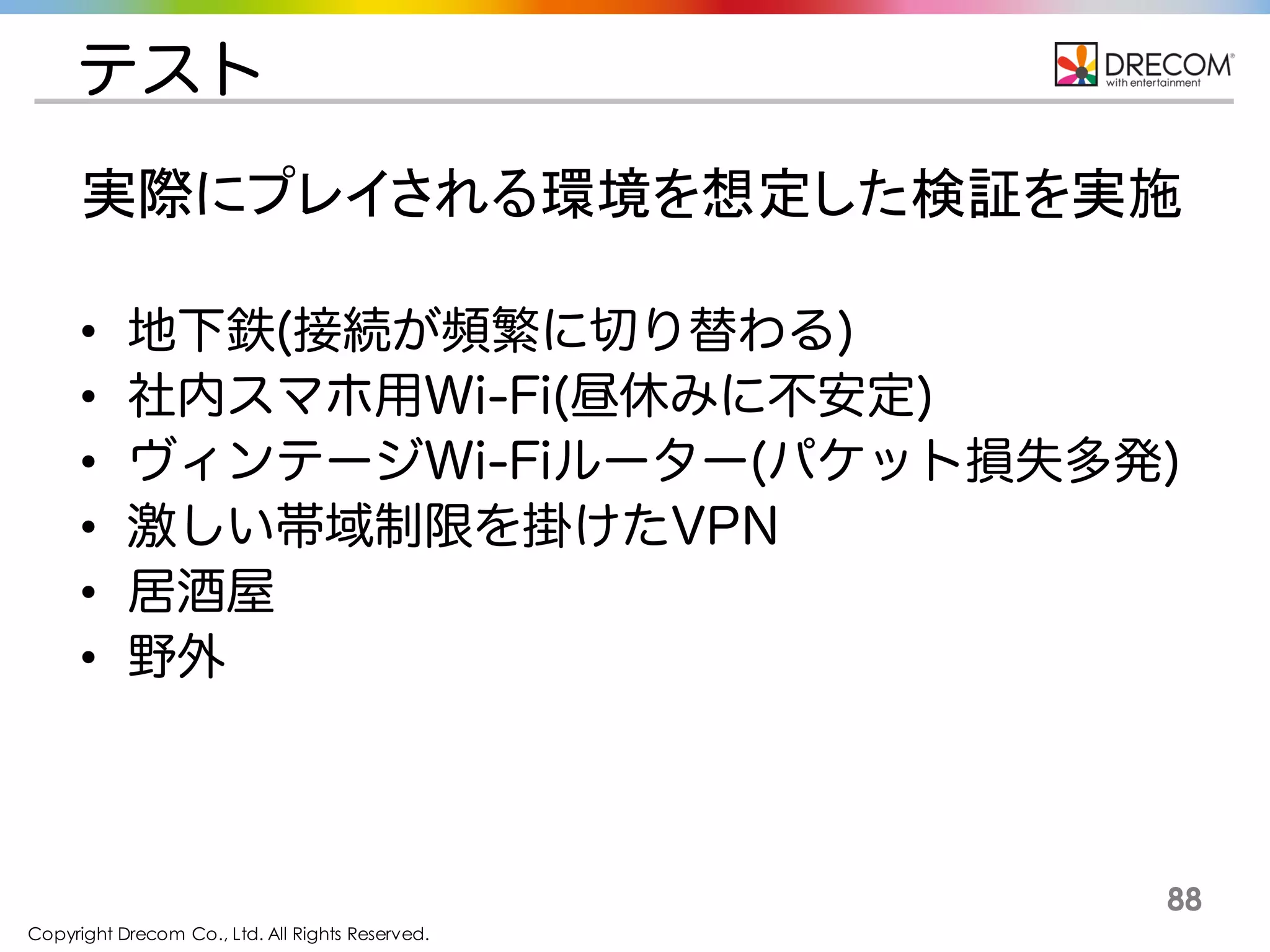 テスト

DRECOM®
with entertainment

実際にプレイされる環境を想定した検証を実施

• 地下鉄(接続が頻繁に切り替わる)
• 社内スマホ用Wi-Fi(昼休みに不安定)
• ヴィンテージWi-Fiルーター(パケット損失多発)
• 激しい帯域制限を掛けたVPN
• 居酒屋
• 野外

88

Copyright Drecom Co., Ltd. All Rights Reserved.